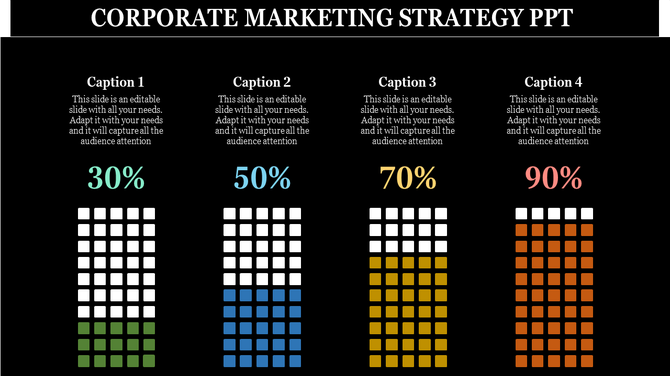 CORPORATE MARKETING STRATEGY PPT

Caption 1
This slide is an editable slide with all your needs. Adapt it with your needs and it will capture all the audience attention

30%

Caption 2
This slide is an editable slide with all your needs. Adapt it with your needs and it will capture all the audience attention

50%

Caption 3
This slide is an editable slide with all your needs. Adapt it with your needs and it will capture all the audience attention

70%

Caption 4
This slide is an editable slide with all your needs. Adapt it with your needs and it will capture all the audience attention

90%